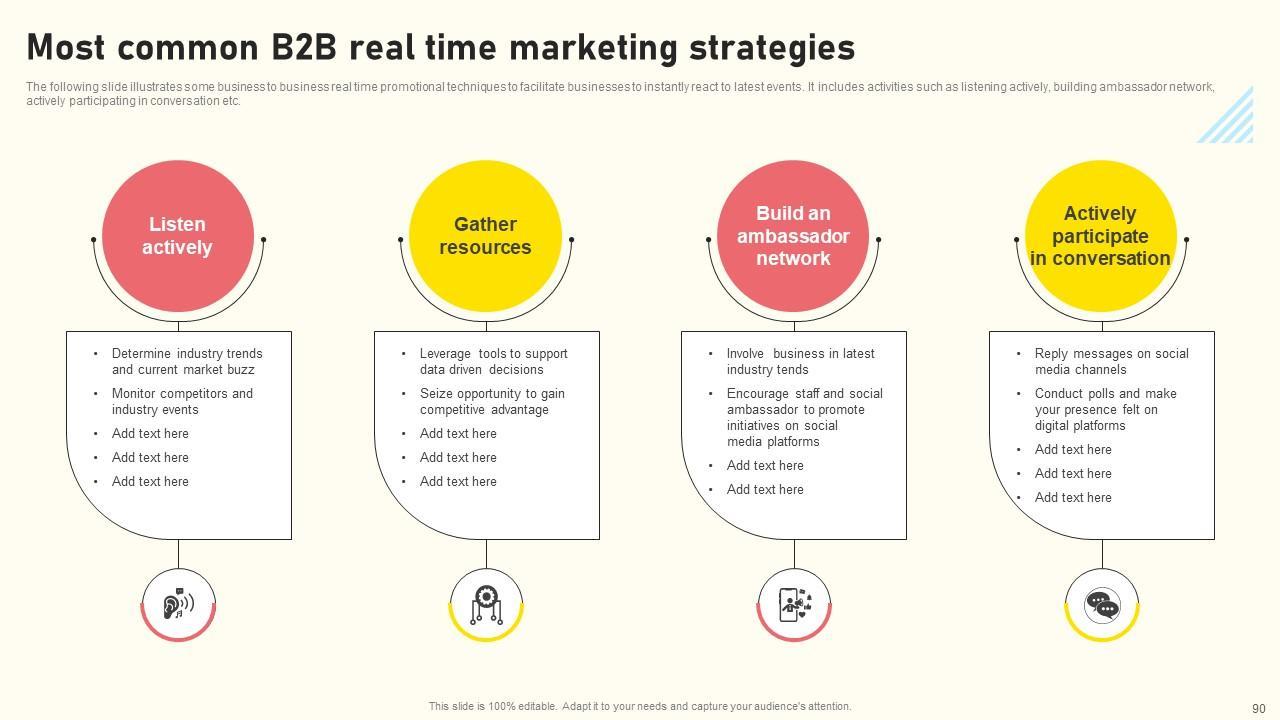 Most common B2B real time marketing strategies

The following slide illustrates some business to business real time promotional techniques to facilitate businesses to instantly react to latest events. It includes activities such as listening actively, building ambassador network, actively participating in conversation etc.

Listen actively

- Determine industry trends and current market buzz
- Monitor competitors and industry events
- Add text here
- Add text here
- Add text here

Gather resources

- Leverage tools to support data driven decisions
- Seize opportunity to gain competitive advantage
- Add text here
- Add text here
- Add text here

Build an ambassador network

- Involve business in latest industry tends
- Encourage staff and social ambassador to promote initiatives on social media platforms
- Add text here
- Add text here

Actively participate in conversation

- Reply messages on social media channels
- Conduct polls and make your presence felt on digital platforms
- Add text here
- Add text here
- Add text here

This slide is 100% editable. Adapt it to your needs and capture your audience's attention.

90